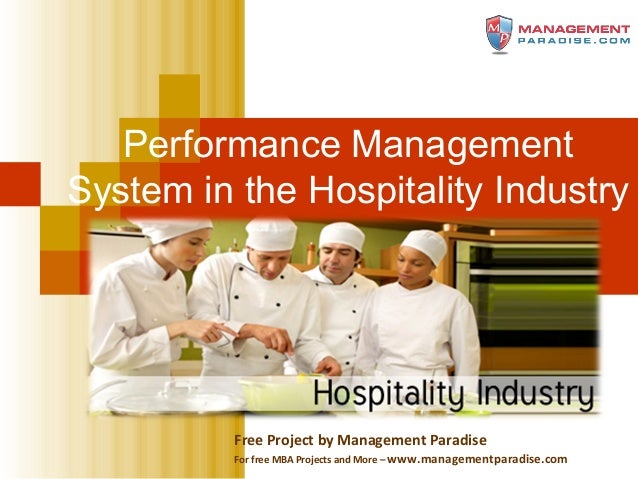 MP MANAGEMENT PARADISE.COM

Performance Management System in the Hospitality Industry

Hospitality Industry

Free Project by Management Paradise

For free MBA Projects and More – www.managementparadise.com